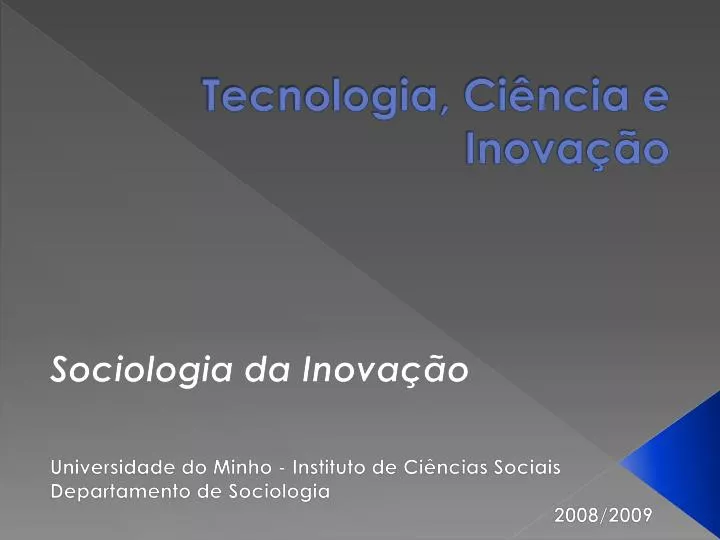 Tecnologia, Ciência e Inovação

Sociologia da Inovação

Universidade do Minho - Instituto de Ciências Sociais
Departamento de Sociologia

2008/2009